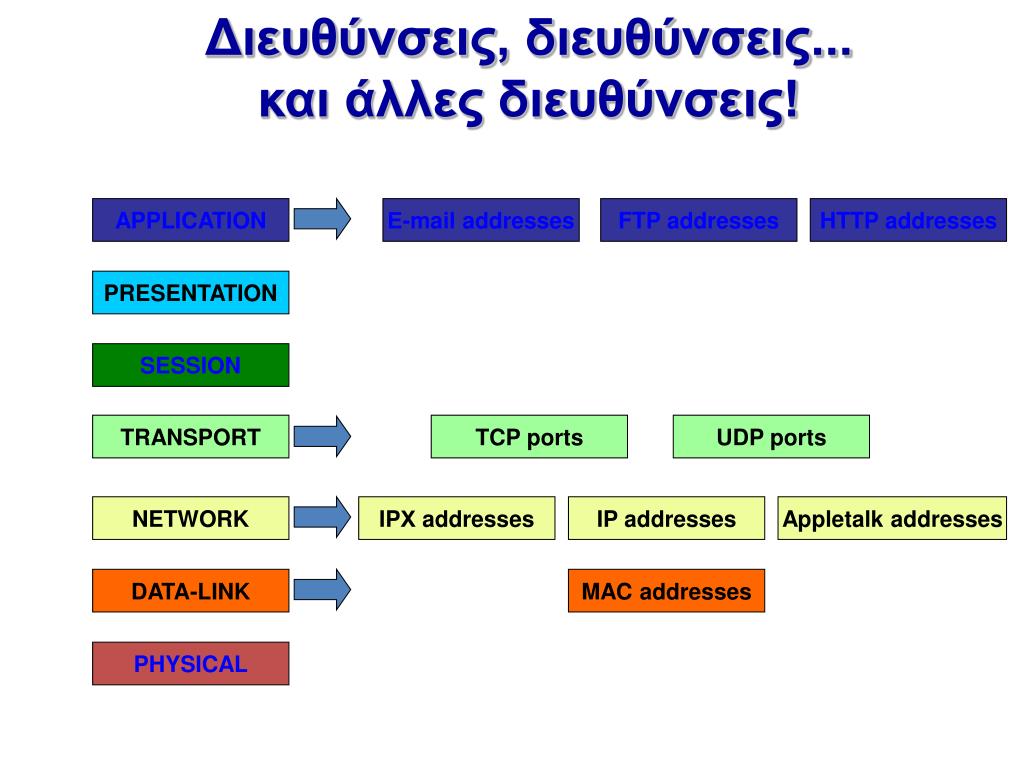 Διευθύνσεις, διευθύνσεις... και άλλες διευθύνσεις!

APPLICATION

E-mail addresses

FTP addresses

HTTP addresses

PRESENTATION

SESSION

TRANSPORT

TCP ports

UDP ports

NETWORK

IPX addresses

IP addresses

Appletalk addresses

DATA-LINK

MAC addresses

PHYSICAL